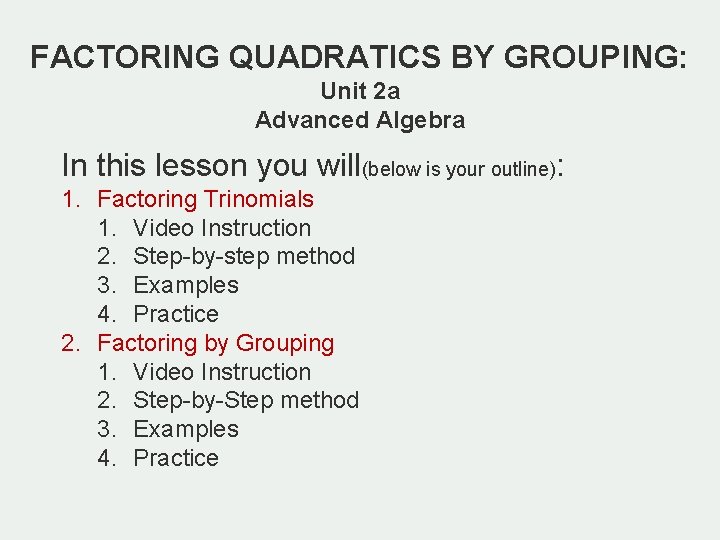 FACTORING QUADRATICS BY GROUPING:
Unit 2a
Advanced Algebra

In this lesson you will(below is your outline):

1. Factoring Trinomials
 1. Video Instruction
 2. Step-by-step method
 3. Examples
 4. Practice
2. Factoring by Grouping
 1. Video Instruction
 2. Step-by-Step method
 3. Examples
 4. Practice